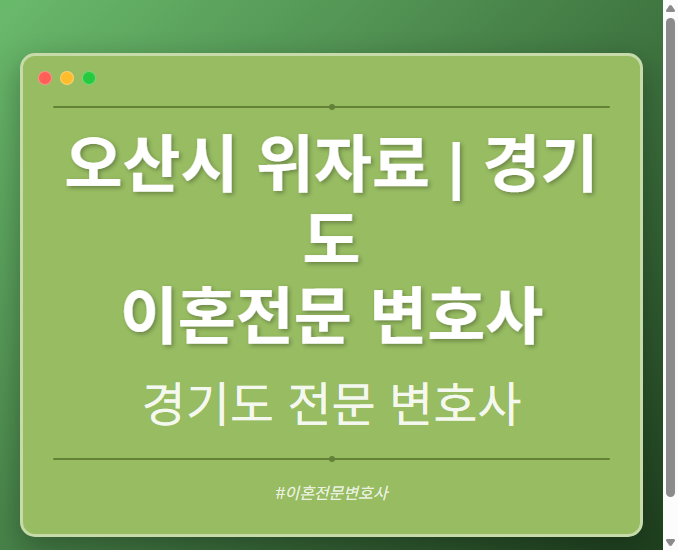 오산시 위자료 | 경기도
이혼전문 변호사

경기도 전문 변호사

#이혼전문변호사